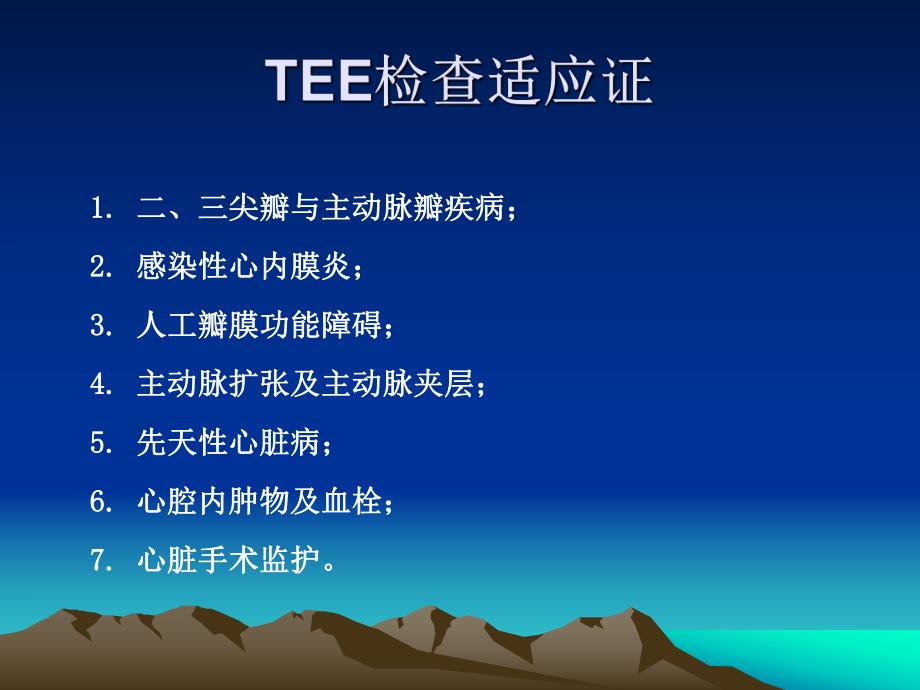 TEE检查适应证

1. 二、三尖瓣与主动脉瓣疾病；

2. 感染性心内膜炎；

3. 人工瓣膜功能障碍；

4. 主动脉扩张及主动脉夹层；

5. 先天性心脏病；

6. 心腔内肿物及血栓；

7. 心脏手术监护。